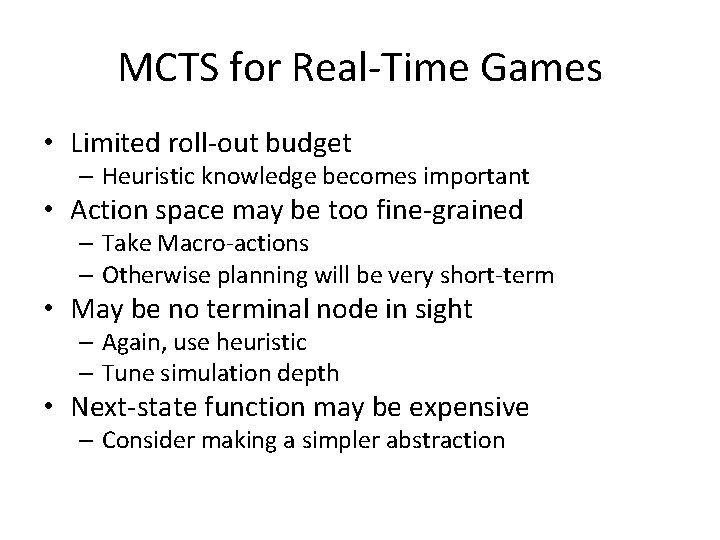 MCTS for Real-Time Games

• Limited roll-out budget
– Heuristic knowledge becomes important
• Action space may be too fine-grained
– Take Macro-actions
– Otherwise planning will be very short-term
• May be no terminal node in sight
– Again, use heuristic
– Tune simulation depth
• Next-state function may be expensive
– Consider making a simpler abstraction